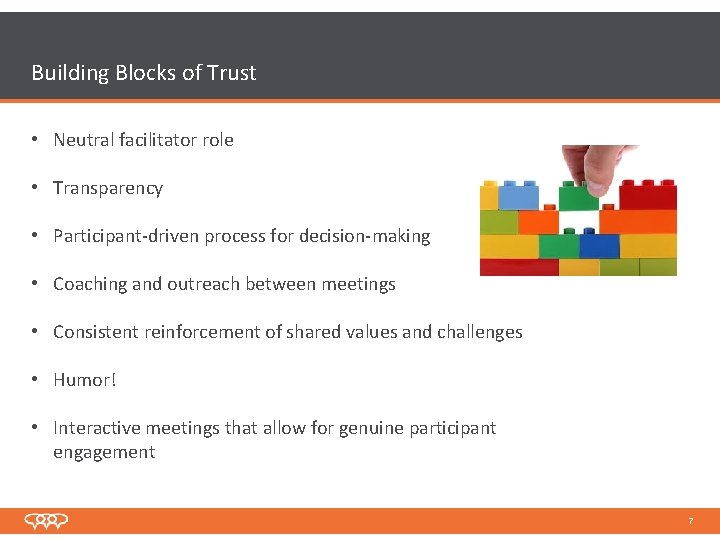 Building Blocks of Trust

• Neutral facilitator role

• Transparency

• Participant-driven process for decision-making

• Coaching and outreach between meetings

• Consistent reinforcement of shared values and challenges

• Humor!

• Interactive meetings that allow for genuine participant engagement

7